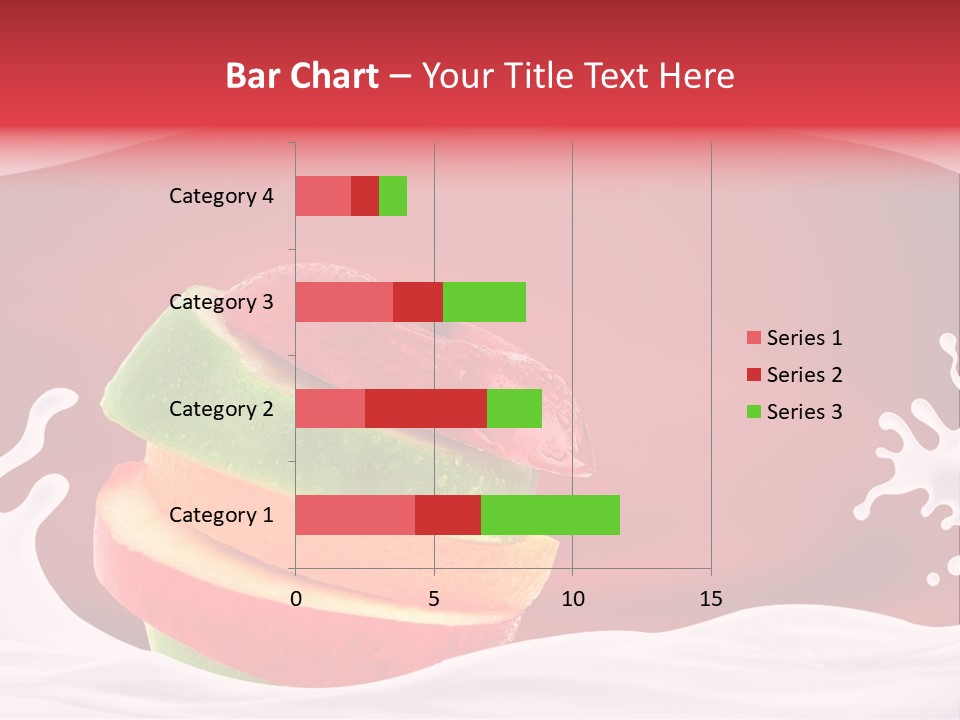 Bar Chart – Your Title Text Here

Category 4

Category 3

Category 2

Category 1

0
5
10
15

Series 1
Series 2
Series 3